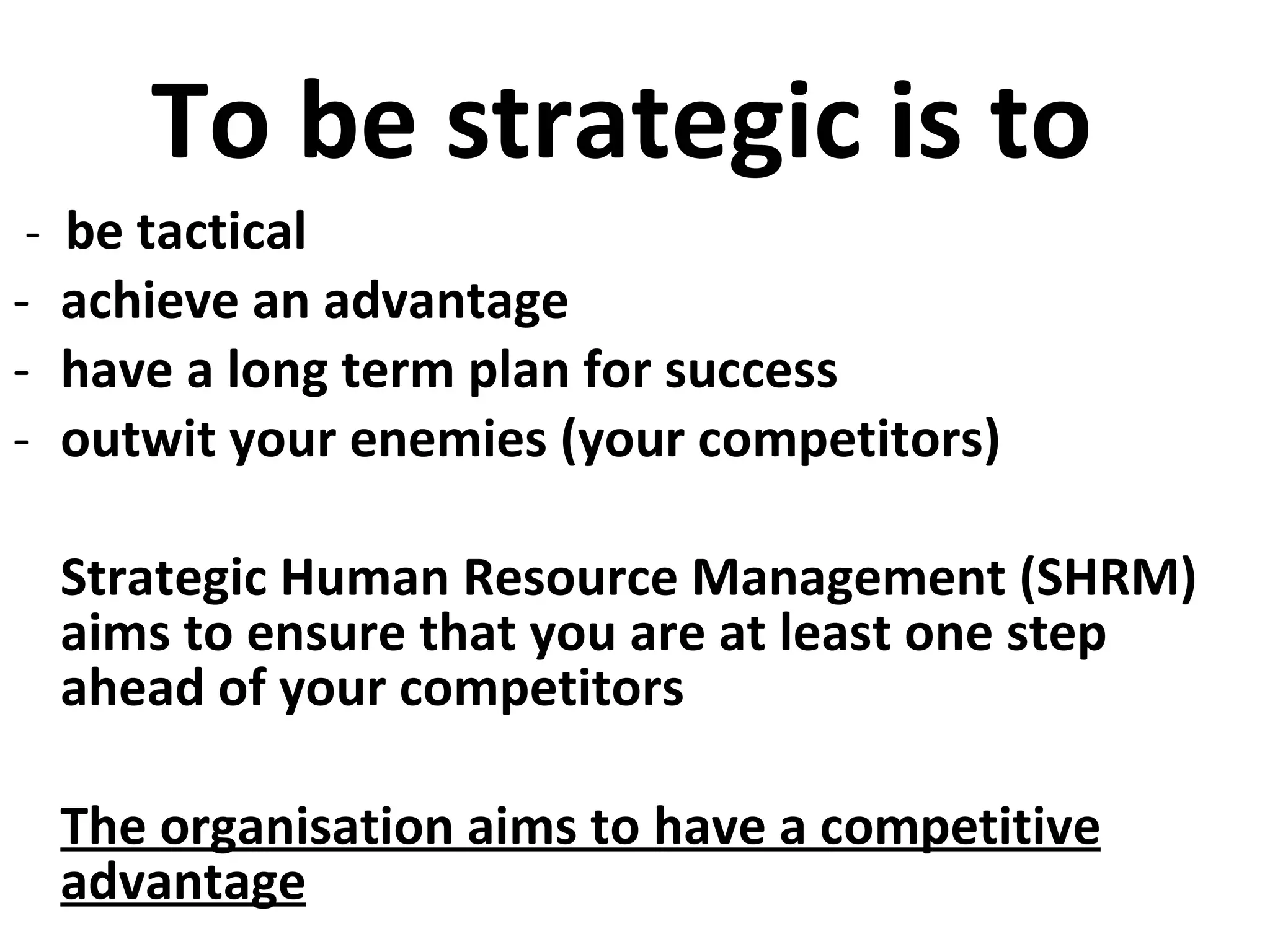 To be strategic is to

- be tactical
- achieve an advantage
- have a long term plan for success
- outwit your enemies (your competitors)

Strategic Human Resource Management (SHRM) aims to ensure that you are at least one step ahead of your competitors

The organisation aims to have a competitive advantage